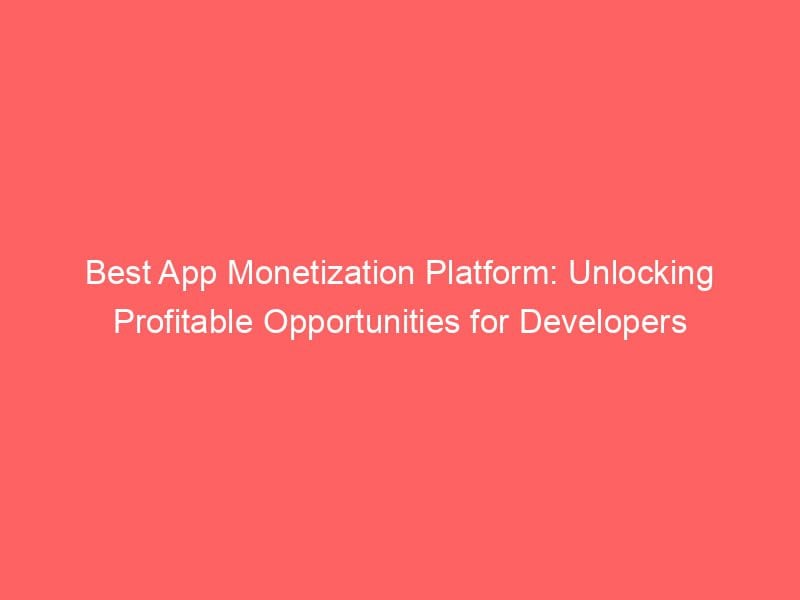 Best App Monetization Platform: Unlocking Profitable Opportunities for Developers